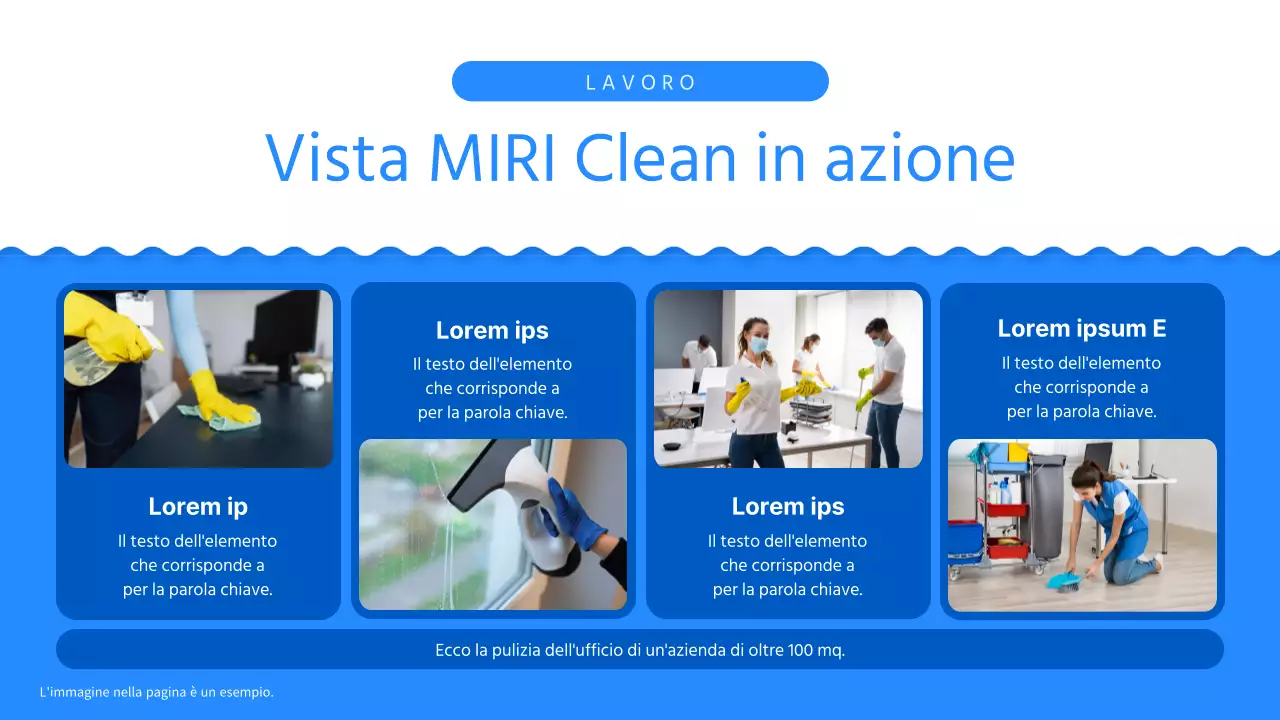 LAVORO

Vista MIRI Clean in azione

Lorem ip
Il testo dell'elemento che corrisponde a per la parola chiave.

Lorem ips
Il testo dell'elemento che corrisponde a per la parola chiave.

Lorem ips
Il testo dell'elemento che corrisponde a per la parola chiave.

Lorem ipsum E
Il testo dell'elemento che corrisponde a per la parola chiave.

Ecco la pulizia dell'ufficio di un'azienda di oltre 100 mq.

L'immagine nella pagina è un esempio.